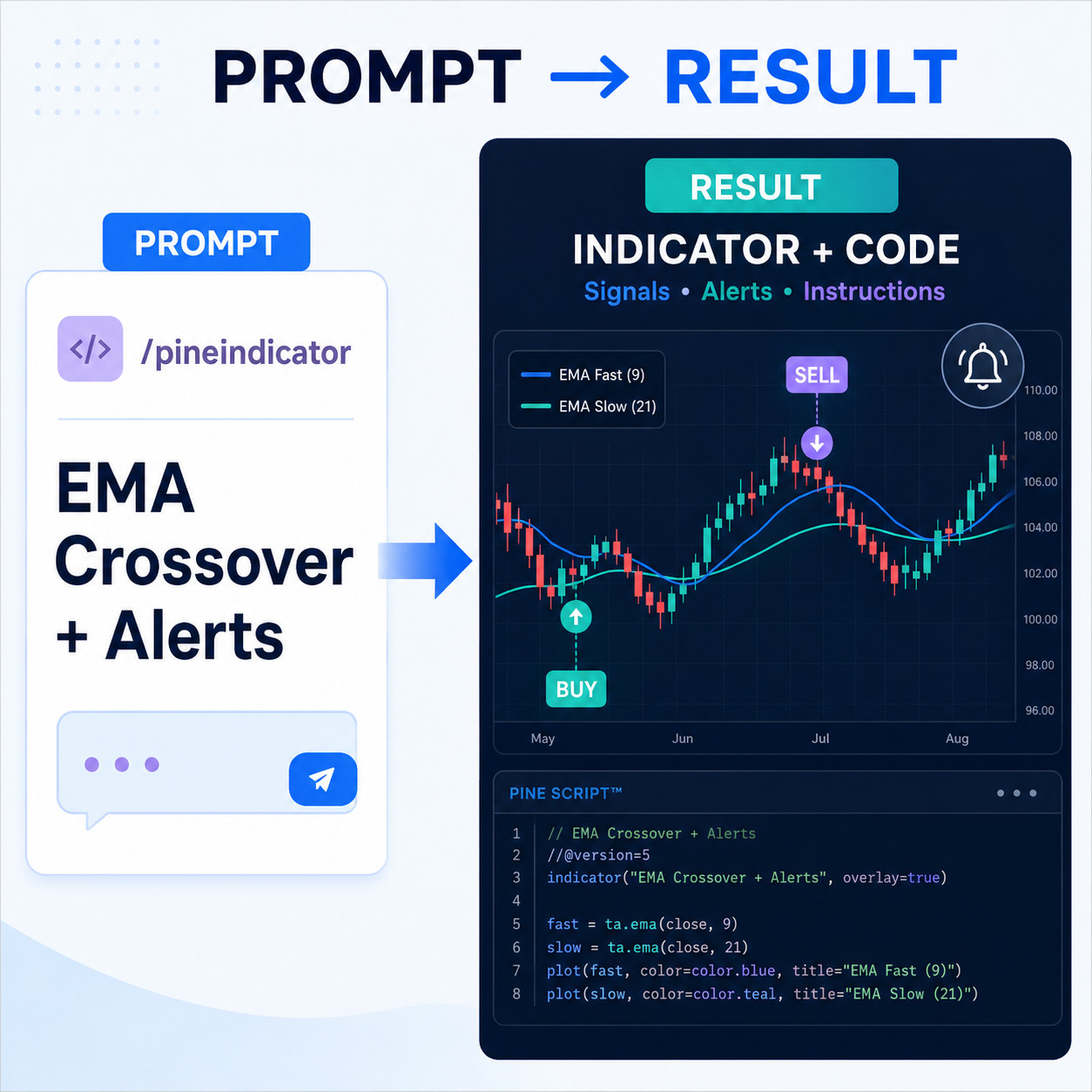 PROMPT → RESULT

PROMPT

</>

/pineindicator

EMA Crossover + Alerts

RESULT

INDICATOR + CODE

Signals • Alerts • Instructions

EMA Fast (9)
EMA Slow (21)

SELL

BUY

110.00
108.00
106.00
104.00
102.00
100.00
98.00
96.00

May
Jun
Jul
Aug

PINE SCRIPT™

1 // EMA Crossover + Alerts
2 //@version=5
3 indicator("EMA Crossover + Alerts", overlay=true)
4
5 fast = ta.ema(close, 9)
6 slow = ta.ema(close, 21)
7 plot(fast, color=color.blue, title="EMA Fast (9)")
8 plot(slow, color=color.teal, title="EMA Slow (21)")